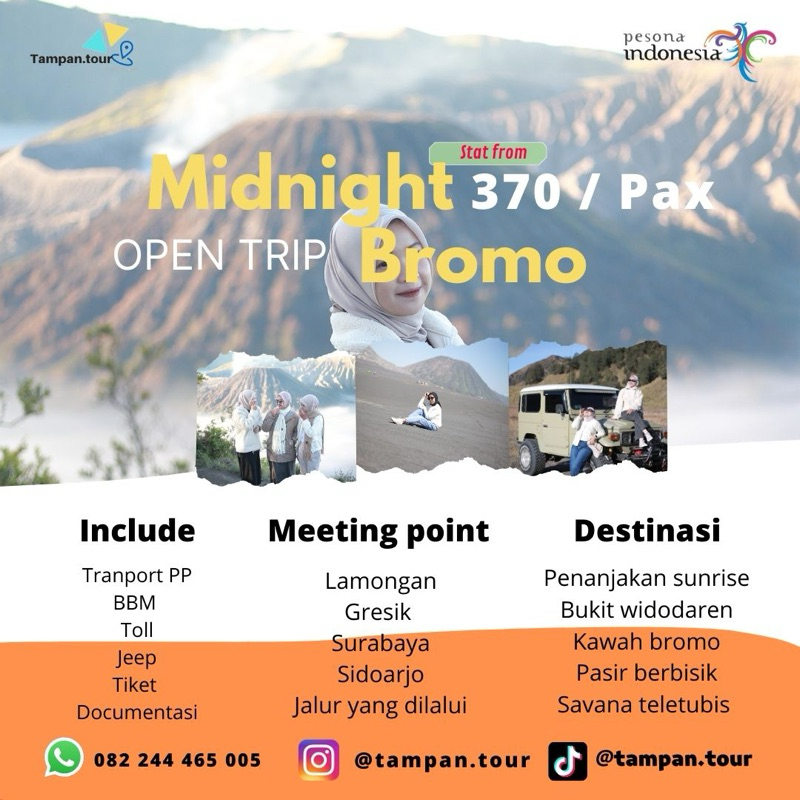 Tampan.tour

pesona indonesia

Stat from

Midnight 370 / Pax

OPEN TRIP Bromo

Include
Tranport PP
BBM
Toll
Jeep
Tiket
Documentasi

Meeting point
Lamongan
Gresik
Surabaya
Sidoarjo
Jalur yang dilalui

Destinasi
Penanjakan sunrise
Bukit widodaren
Kawah bromo
Pasir berbisik
Savana teletubis

082 244 465 005 @tampan.tour @tampan.tour